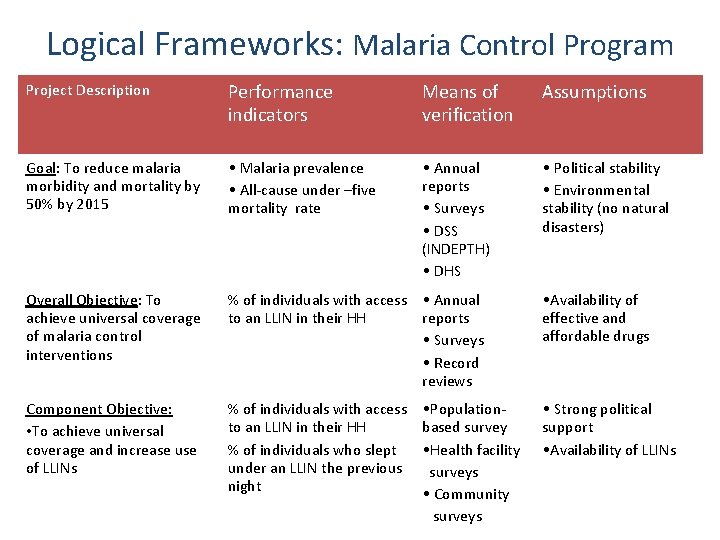 Logical Frameworks: Malaria Control Program

| Project Description | Performance indicators | Means of verification | Assumptions |
|---|---|---|---|
| Goal: To reduce malaria morbidity and mortality by 50% by 2015 | • Malaria prevalence • All-cause under –five mortality rate | • Annual reports • Surveys • DSS (INDEPTH) • DHS | • Political stability • Environmental stability (no natural disasters) |
| Overall Objective: To achieve universal coverage of malaria control interventions | % of individuals with access to an LLIN in their HH | • Annual reports • Surveys • Record reviews | •Availability of effective and affordable drugs |
| Component Objective: •To achieve universal coverage and increase use of LLINs | % of individuals with access to an LLIN in their HH % of individuals who slept under an LLIN the previous night | •Population-based survey •Health facility surveys • Community surveys | • Strong political support •Availability of LLINs |